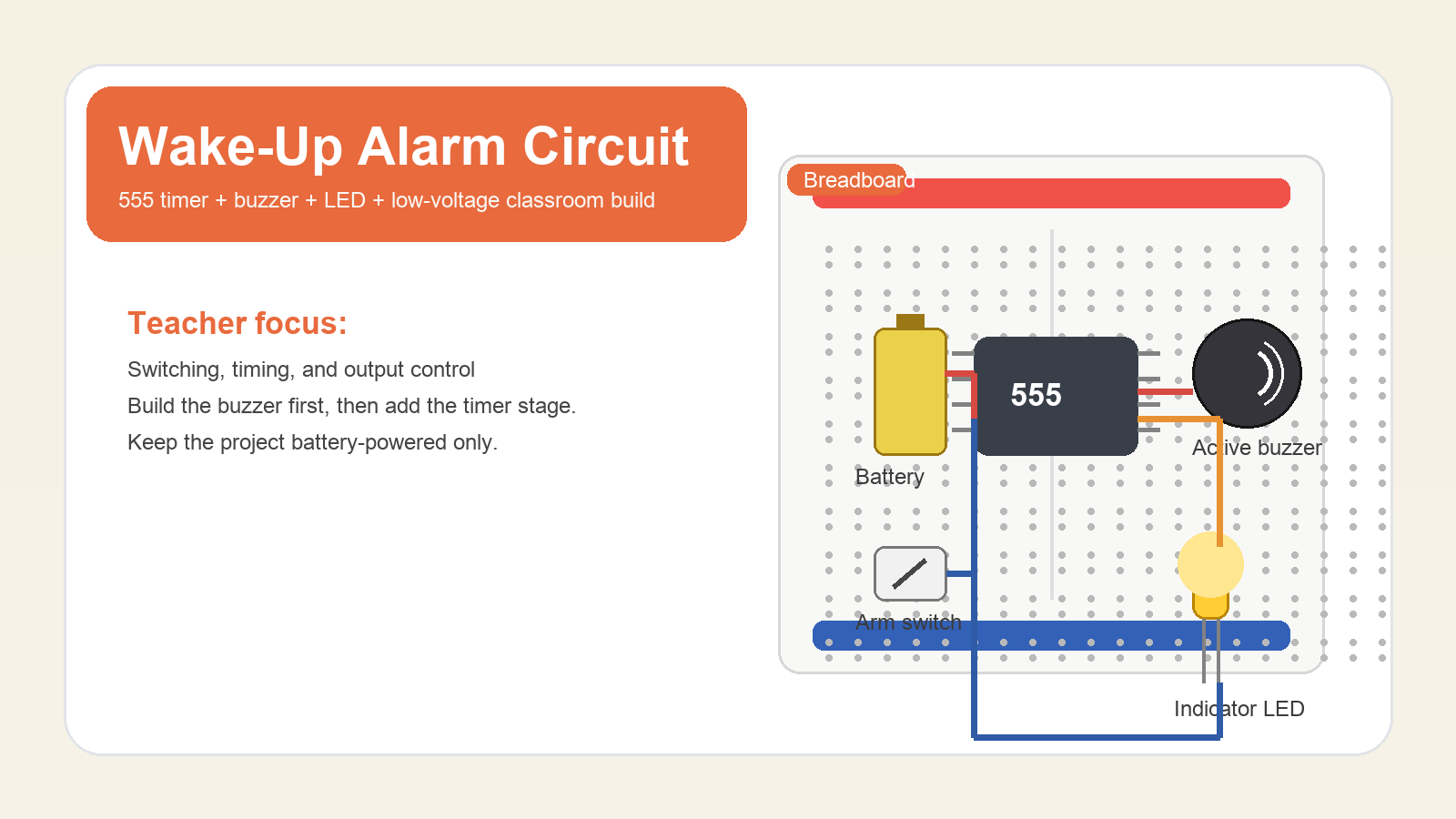 Wake-Up Alarm Circuit

555 timer + buzzer + LED + low-voltage classroom build

Teacher focus:

Switching, timing, and output control

Build the buzzer first, then add the timer stage.

Keep the project battery-powered only.

Breadboard

555

Battery

Active buzzer

Arm switch

Indicator LED